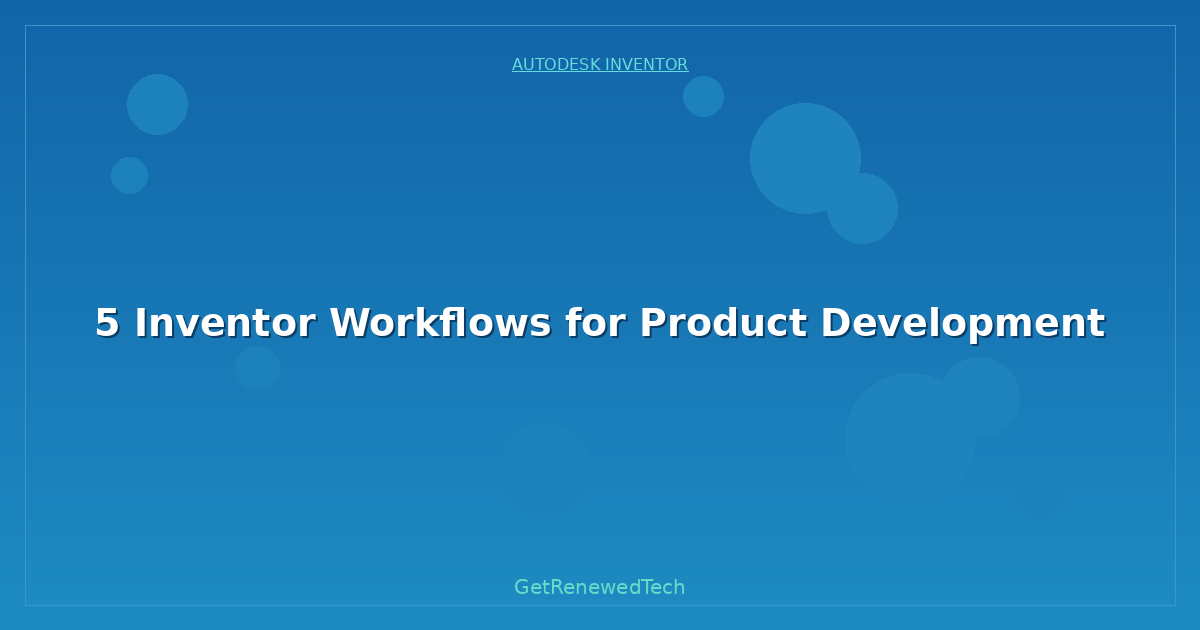 AUTODESK INVENTOR

5 Inventor Workflows for Product Development

GetRenewedTech